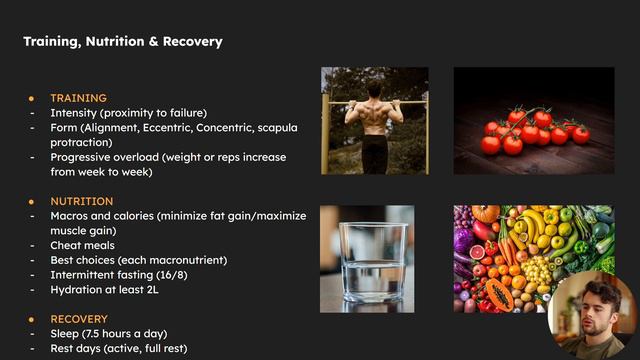 Training, Nutrition & Recovery

● TRAINING
- Intensity (proximity to failure)
- Form (Alignment, Eccentric, Concentric, scapula protraction)
- Progressive overload (weight or reps increase from week to week)

● NUTRITION
- Macros and calories (minimize fat gain/maximize muscle gain)
- Cheat meals
- Best choices (each macronutrient)
- Intermittent fasting (16/8)
- Hydration at least 2L

● RECOVERY
- Sleep (7.5 hours a day)
- Rest days (active, full rest)